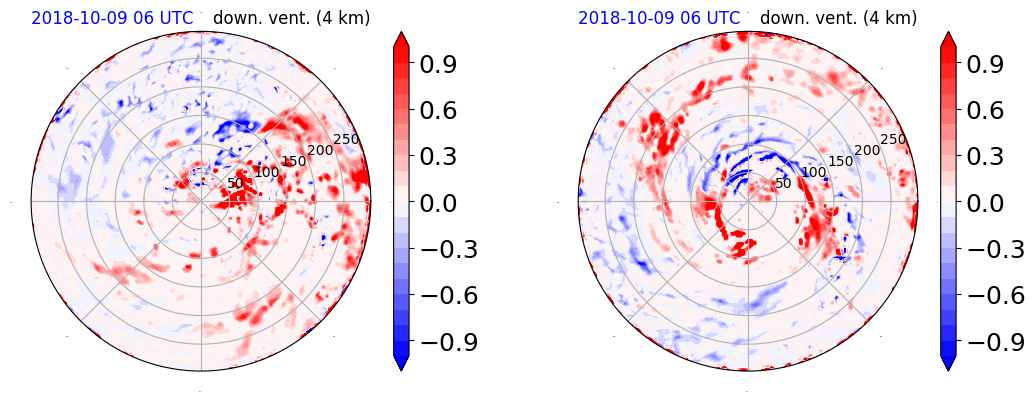 2018-10-09 06 UTC down. vent. (4 km)

50
100
150
200
250

0.9
0.6
0.3
0.0
−0.3
−0.6
−0.9

2018-10-09 06 UTC down. vent. (4 km)

50
100
150
200
250

0.9
0.6
0.3
0.0
−0.3
−0.6
−0.9